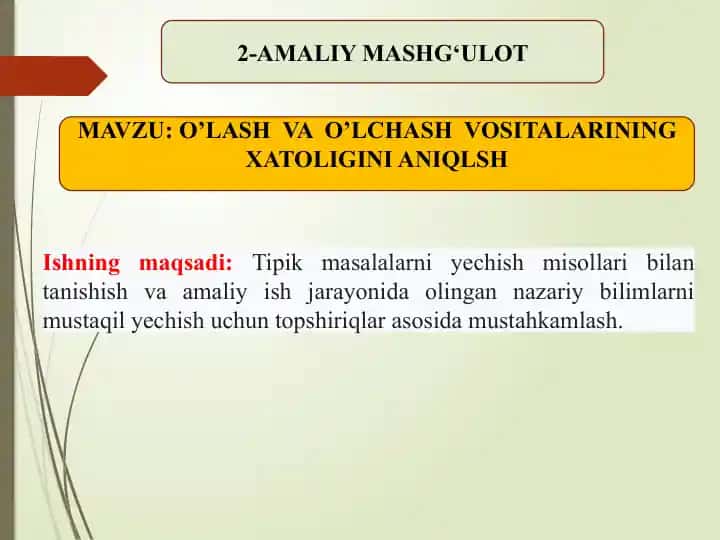 2-AMALIY MASHG‘ULOT

MAVZU: O’LASH VA O’LCHASH VOSITALARINING XATOLIGINI ANIQLSH

Ishning maqsadi: Tipik masalalarni yechish misollari bilan tanishish va amaliy ish jarayonida olingan nazariy bilimlarni mustaqil yechish uchun topshiriqlar asosida mustahkamlash.